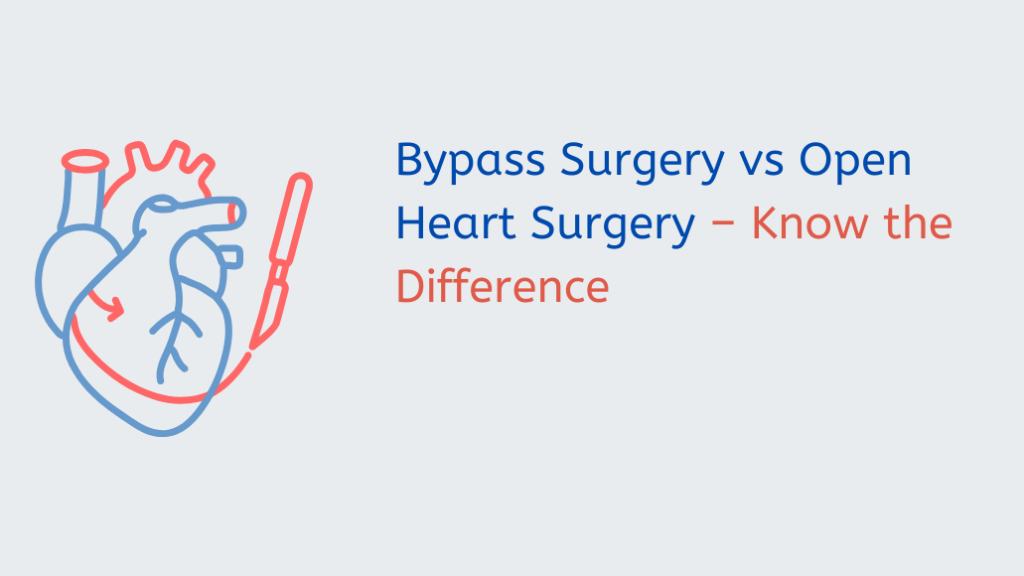 Bypass Surgery vs Open Heart Surgery – Know the Difference